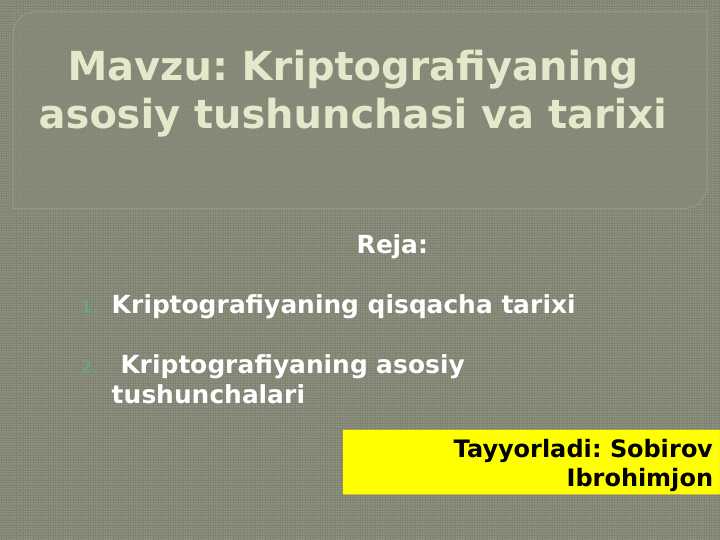 Mavzu: Kriptografiyaning asosiy tushunchasi va tarixi

Reja:

1. Kriptografiyaning qisqacha tarixi

2. Kriptografiyaning asosiy tushunchalari

Tayyorladi: Sobirov Ibrohimjon